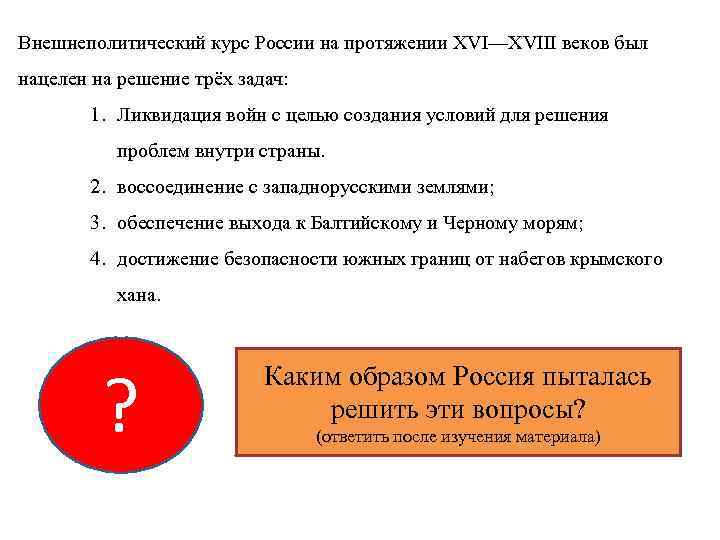 Внешнеполитический курс России на протяжении XVI—XVIII веков был нацелен на решение трёх задач:

1. Ликвидация войн с целью создания условий для решения проблем внутри страны.
2. воссоединение с западнорусскими землями;
3. обеспечение выхода к Балтийскому и Черному морям;
4. достижение безопасности южных границ от набегов крымского хана.

?

Каким образом Россия пыталась решить эти вопросы?
(ответить после изучения материала)